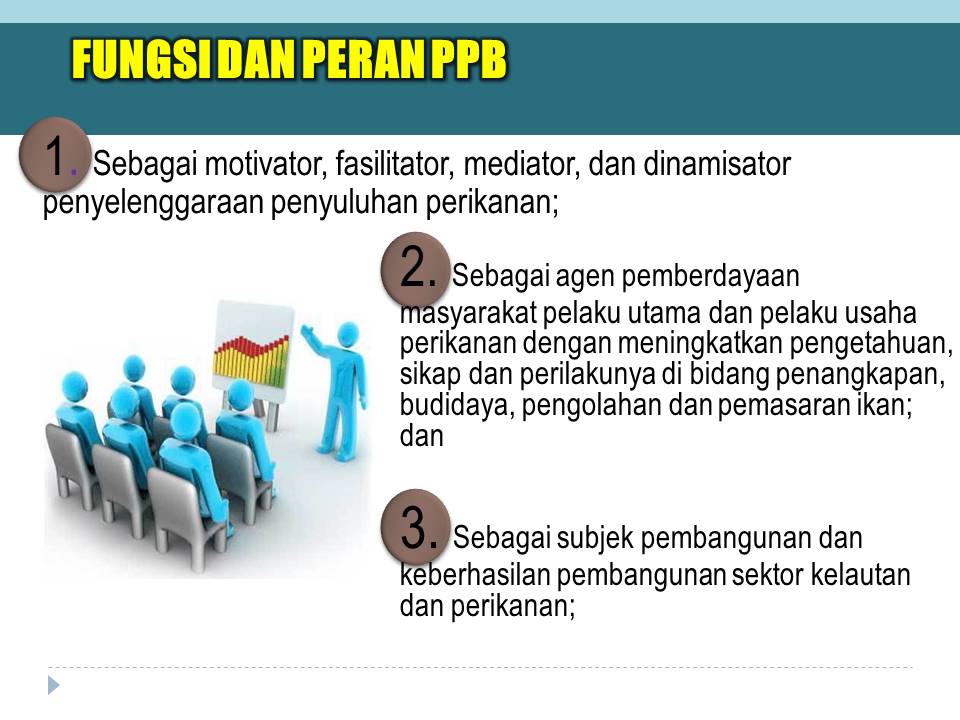 FUNGSI DAN PERAN PPB

1. Sebagai motivator, fasilitator, mediator, dan dinamisator penyelenggaraan penyuluhan perikanan;

2. Sebagai agen pemberdayaan masyarakat pelaku utama dan pelaku usaha perikanan dengan meningkatkan pengetahuan, sikap dan perilakunya di bidang penangkapan, budidaya, pengolahan dan pemasaran ikan; dan

3. Sebagai subjek pembangunan dan keberhasilan pembangunan sektor kelautan dan perikanan;